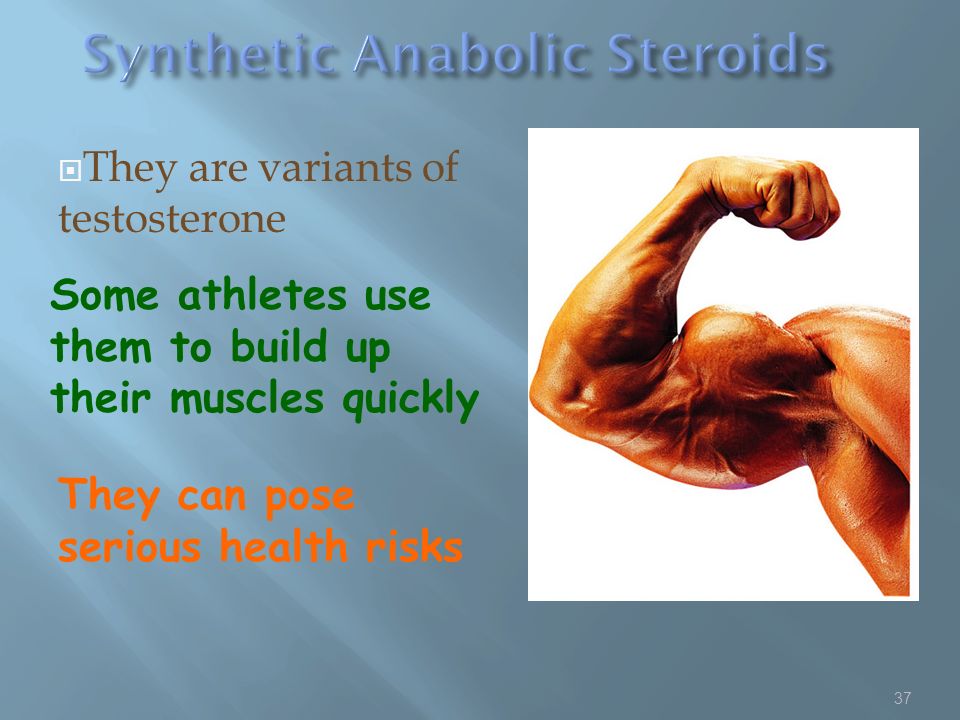 Synthetic Anabolic Steroids

They are variants of testosterone

Some athletes use them to build up their muscles quickly

They can pose serious health risks

37